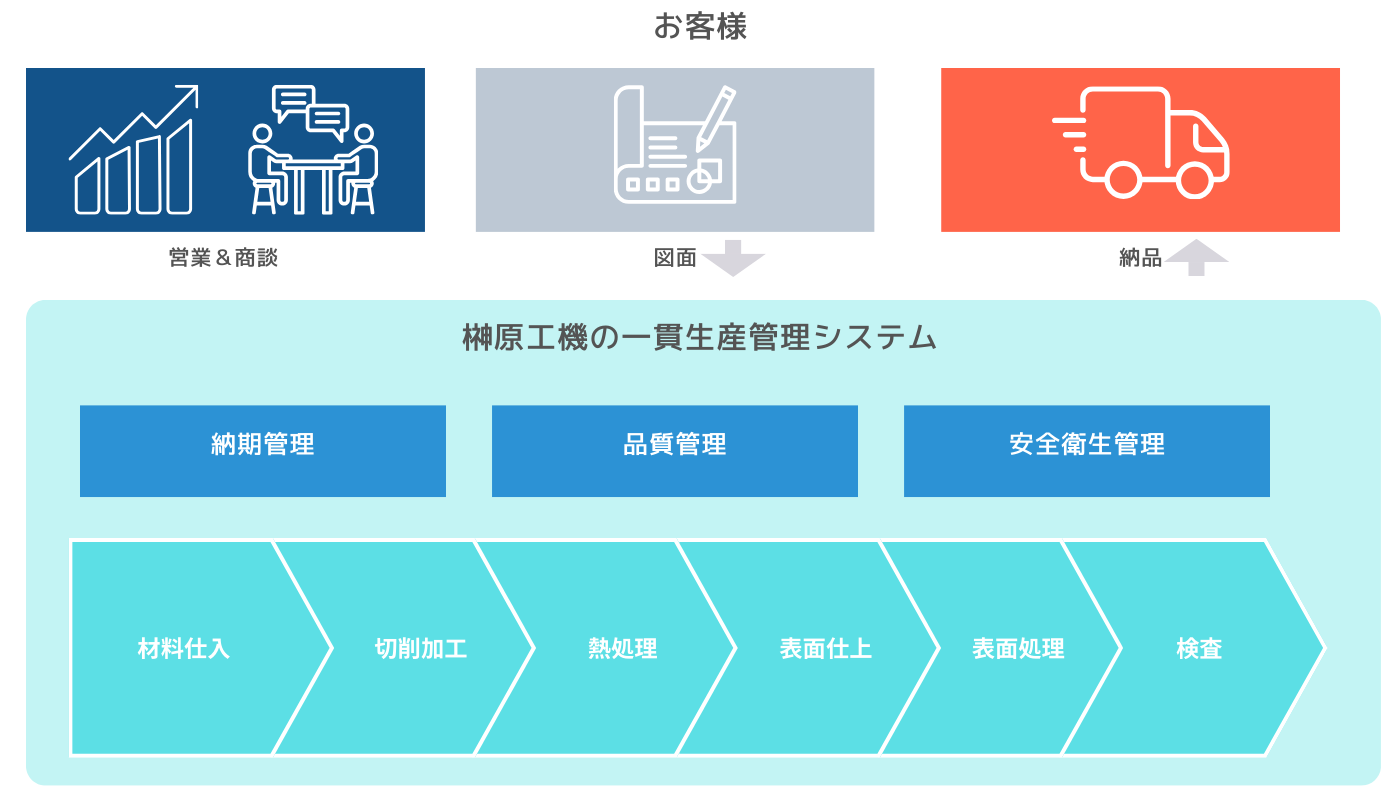 お客様

営業＆商談

図面

納品

榊原工機の一貫生産管理システム

納期管理

品質管理

安全衛生管理

材料仕入

切削加工

熱処理

表面仕上

表面処理

検査